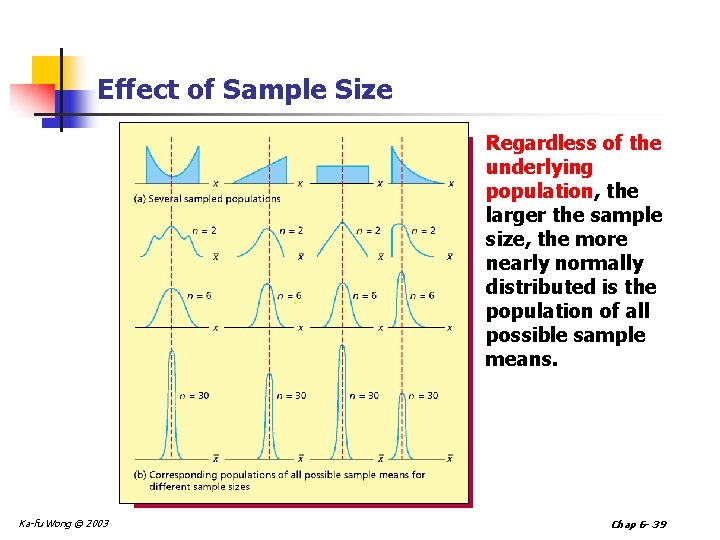 Effect of Sample Size

$x$ $x$ $x$ $x$

(a) Several sampled populations

$n = 2$ $n = 2$ $n = 2$ $n = 2$

$\bar{x}$ $\bar{x}$ $\bar{x}$ $\bar{x}$

$n = 6$ $n = 6$ $n = 6$ $n = 6$

$x$ $x$ $x$ $x$

$n = 30$ $n = 30$ $n = 30$ $n = 30$

$\bar{x}$ $\bar{x}$ $\bar{x}$ $\bar{x}$

(b) Corresponding populations of all possible sample means for different sample sizes

Regardless of the underlying population, the larger the sample size, the more nearly normally distributed is the population of all possible sample means.

Ka-fu Wong © 2003

Chap 6- 39